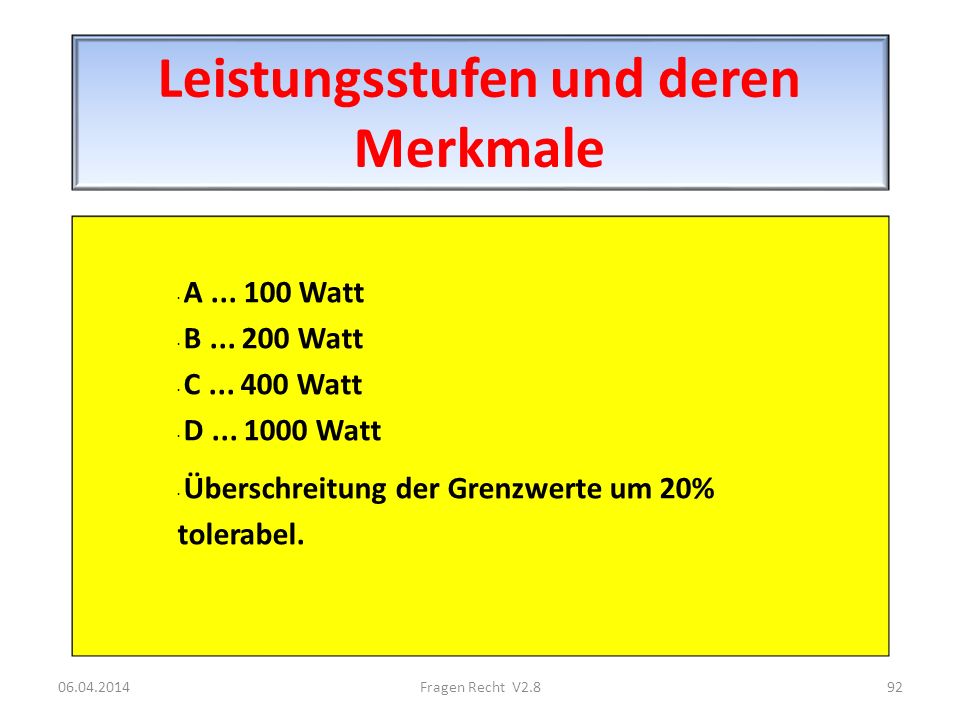 Leistungsstufen und deren Merkmale

· A ... 100 Watt
· B ... 200 Watt
· C ... 400 Watt
· D ... 1000 Watt

· Überschreitung der Grenzwerte um 20% tolerabel.

06.04.2014

Fragen Recht V2.8

92